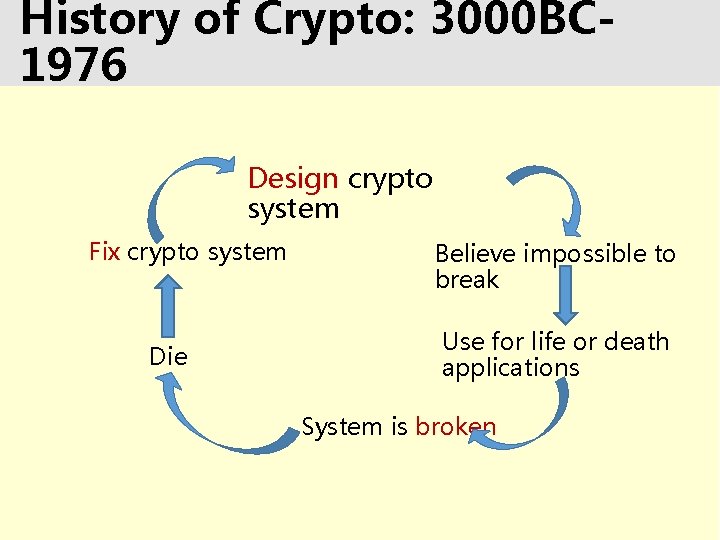 History of Crypto: 3000BC-1976

Design crypto system

Believe impossible to break

Use for life or death applications

System is broken

Die

Fix crypto system